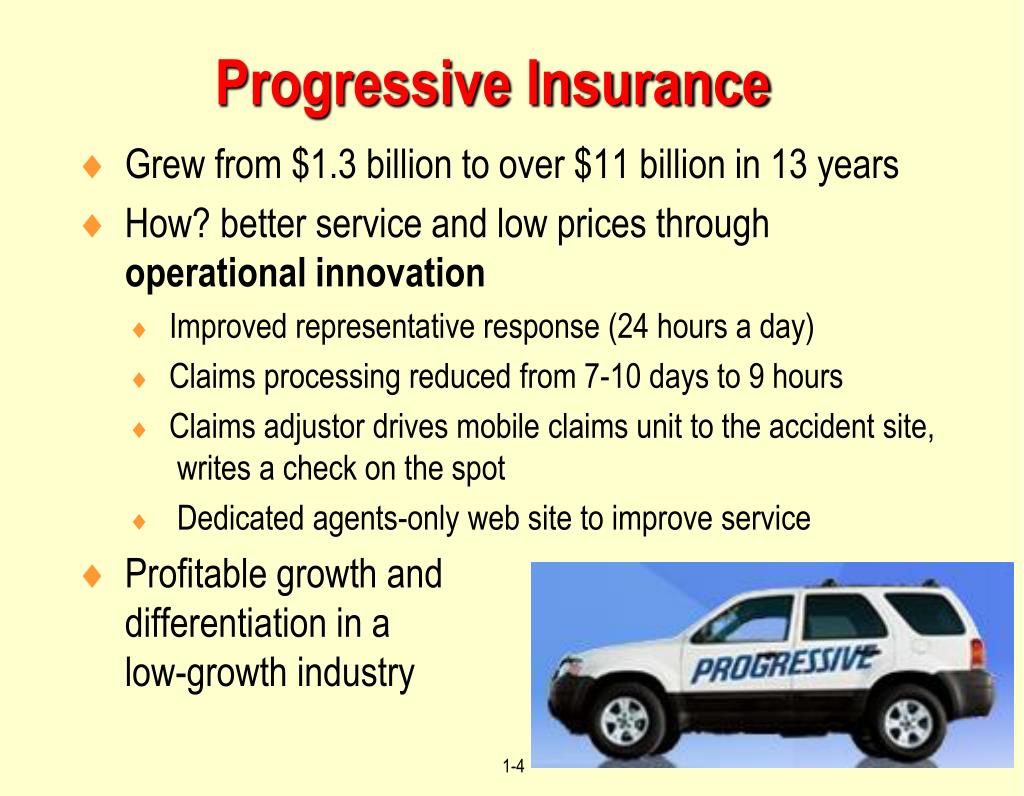 Progressive Insurance

♦ Grew from \$1.3 billion to over \$11 billion in 13 years

♦ How? better service and low prices through **operational innovation**

♦ Improved representative response (24 hours a day)

♦ Claims processing reduced from 7-10 days to 9 hours

♦ Claims adjustor drives mobile claims unit to the accident site, writes a check on the spot

♦ Dedicated agents-only web site to improve service

♦ Profitable growth and differentiation in a low-growth industry

PROGRESSIVE

1-4